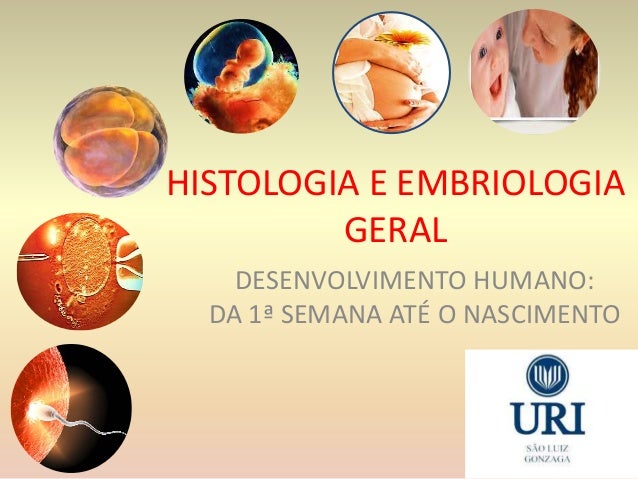 HISTOLOGIA E EMBRIOLOGIA GERAL

DESENVOLVIMENTO HUMANO:
DA 1ª SEMANA ATÉ O NASCIMENTO

URI
SÃO LUIZ GONZAGA